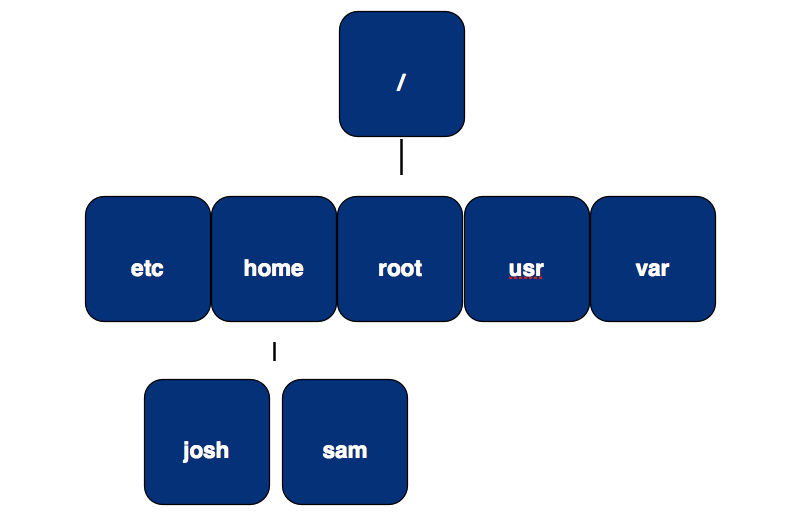 /

etc

home

root

usr

var

josh

sam